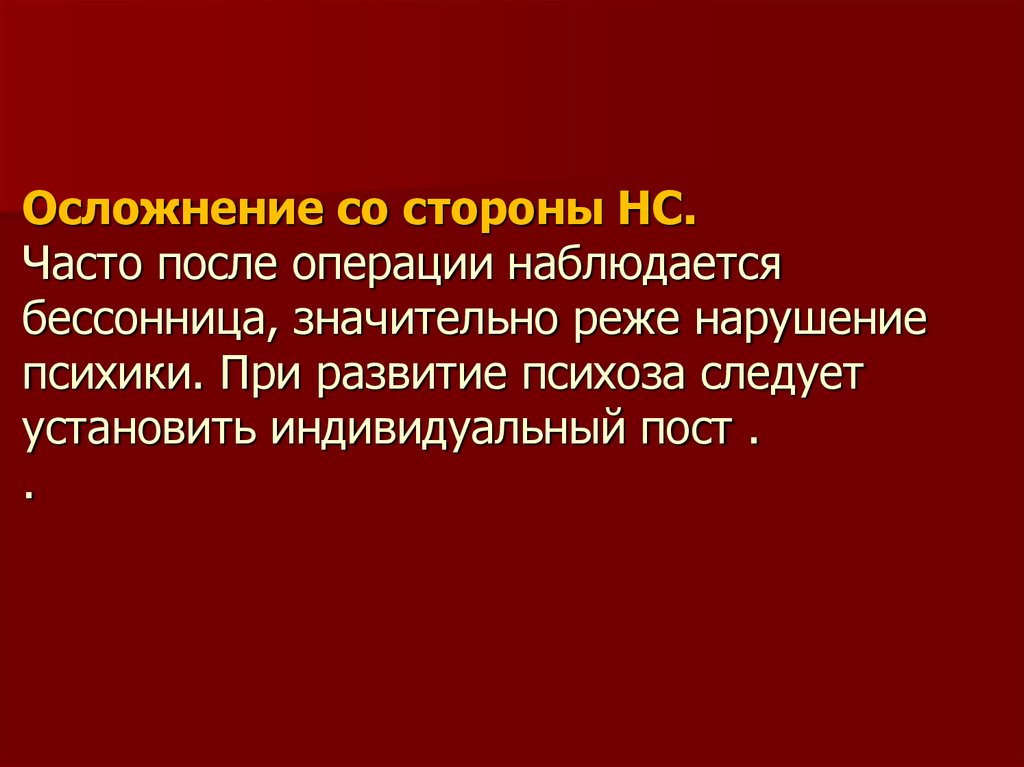 Осложнение со стороны НС.
Часто после операции наблюдается бессонница, значительно реже нарушение психики. При развитие психоза следует установить индивидуальный пост .
.